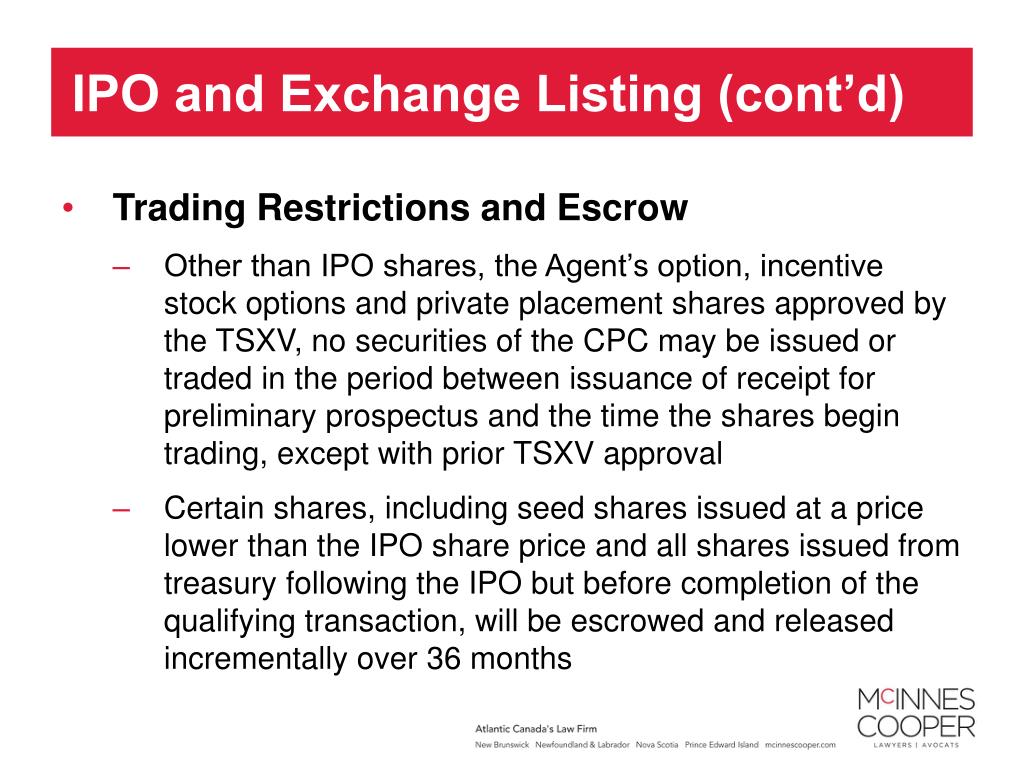 IPO and Exchange Listing (cont'd)

• Trading Restrictions and Escrow

– Other than IPO shares, the Agent's option, incentive stock options and private placement shares approved by the TSXV, no securities of the CPC may be issued or traded in the period between issuance of receipt for preliminary prospectus and the time the shares begin trading, except with prior TSXV approval

– Certain shares, including seed shares issued at a price lower than the IPO share price and all shares issued from treasury following the IPO but before completion of the qualifying transaction, will be escrowed and released incrementally over 36 months

Atlantic Canada's Law Firm
New Brunswick Newfoundland & Labrador Nova Scotia Prince Edward Island mcinnescooper.com

McINNES COOPER
LAWYERS | AVOCATS